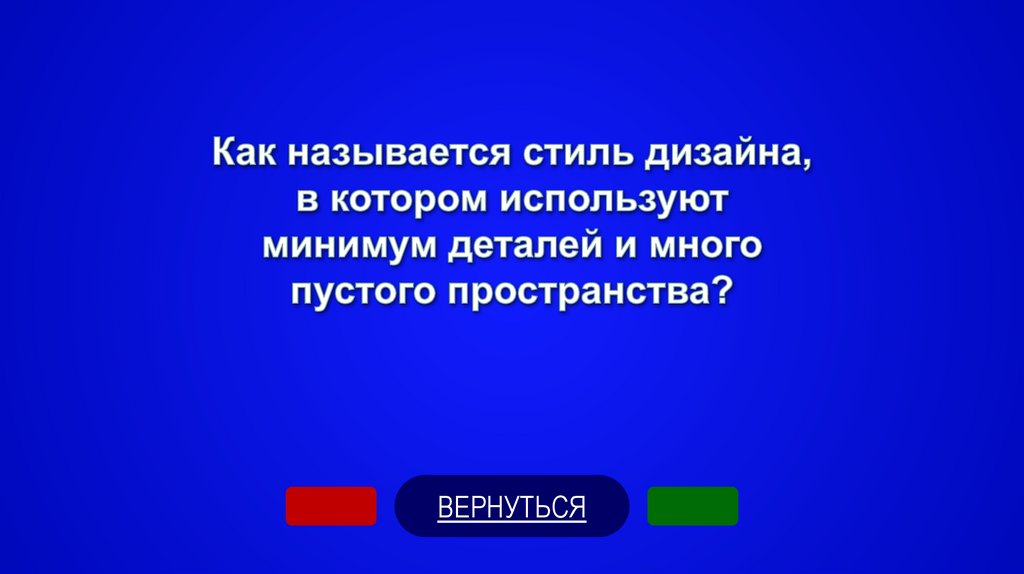 Как называется стиль дизайна, в котором используют минимум деталей и много пустого пространства?

ВЕРНУТЬСЯ